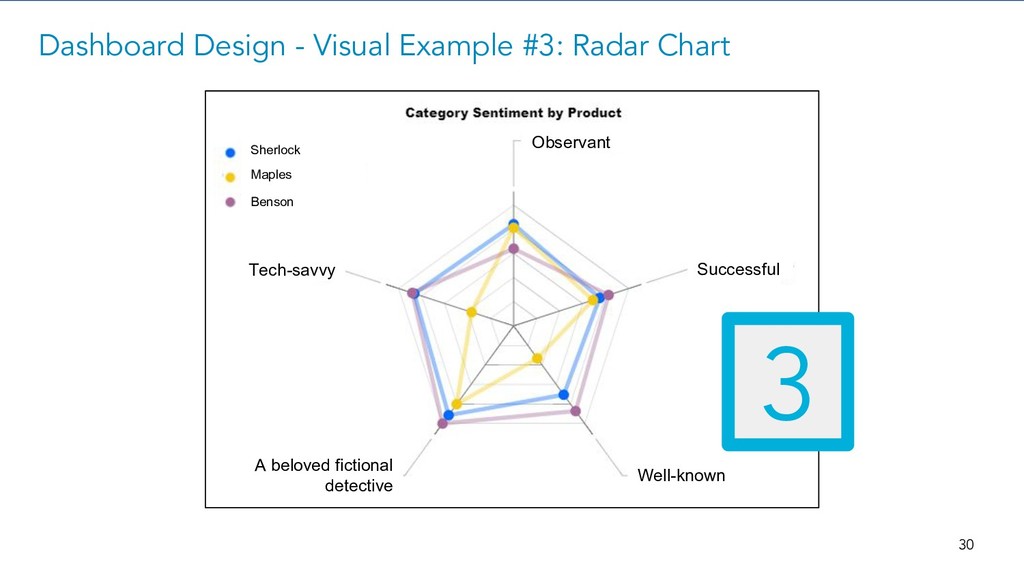 Dashboard Design - Visual Example #3: Radar Chart

Category Sentiment by Product

Sherlock
Maples
Benson

Observant

Successful

Well-known

A beloved fictional detective

Tech-savvy

3

30